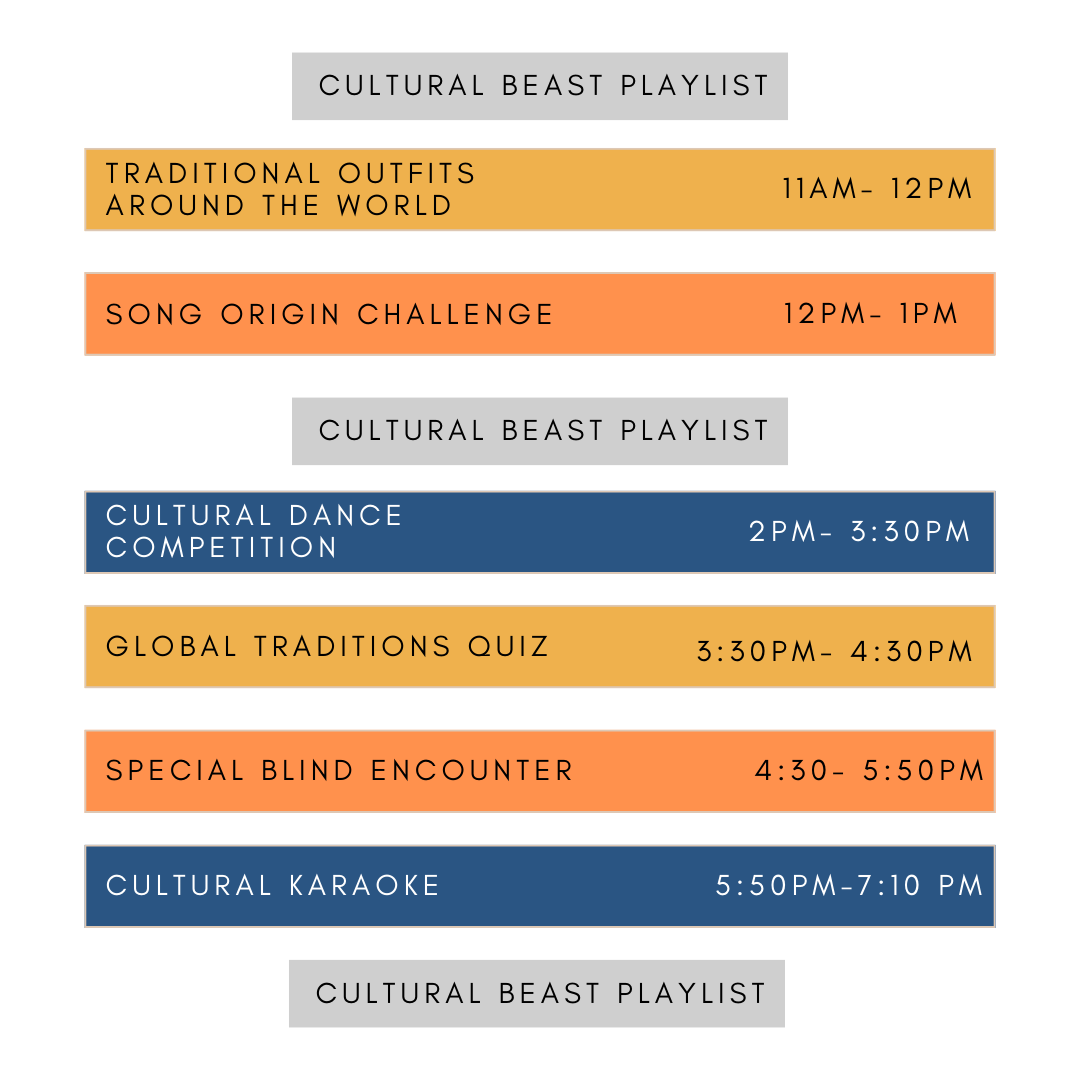 CULTURAL BEAST PLAYLIST

TRADITIONAL OUTFITS AROUND THE WORLD 11AM- 12PM

SONG ORIGIN CHALLENGE 12PM- 1PM

CULTURAL BEAST PLAYLIST

CULTURAL DANCE COMPETITION 2PM- 3:30PM

GLOBAL TRADITIONS QUIZ 3:30PM- 4:30PM

SPECIAL BLIND ENCOUNTER 4:30- 5:50PM

CULTURAL KARAOKE 5:50PM-7:10 PM

CULTURAL BEAST PLAYLIST